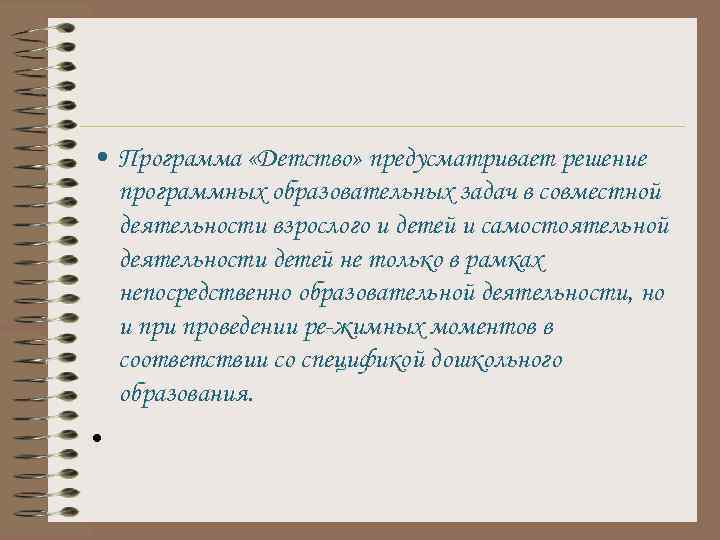 • Программа «Детство» предусматривает решение программных образовательных задач в совместной деятельности взрослого и детей и самостоятельной деятельности детей не только в рамках непосредственно образовательной деятельности, но и при проведении ре-жимных моментов в соответствии со спецификой дошкольного образования.

•